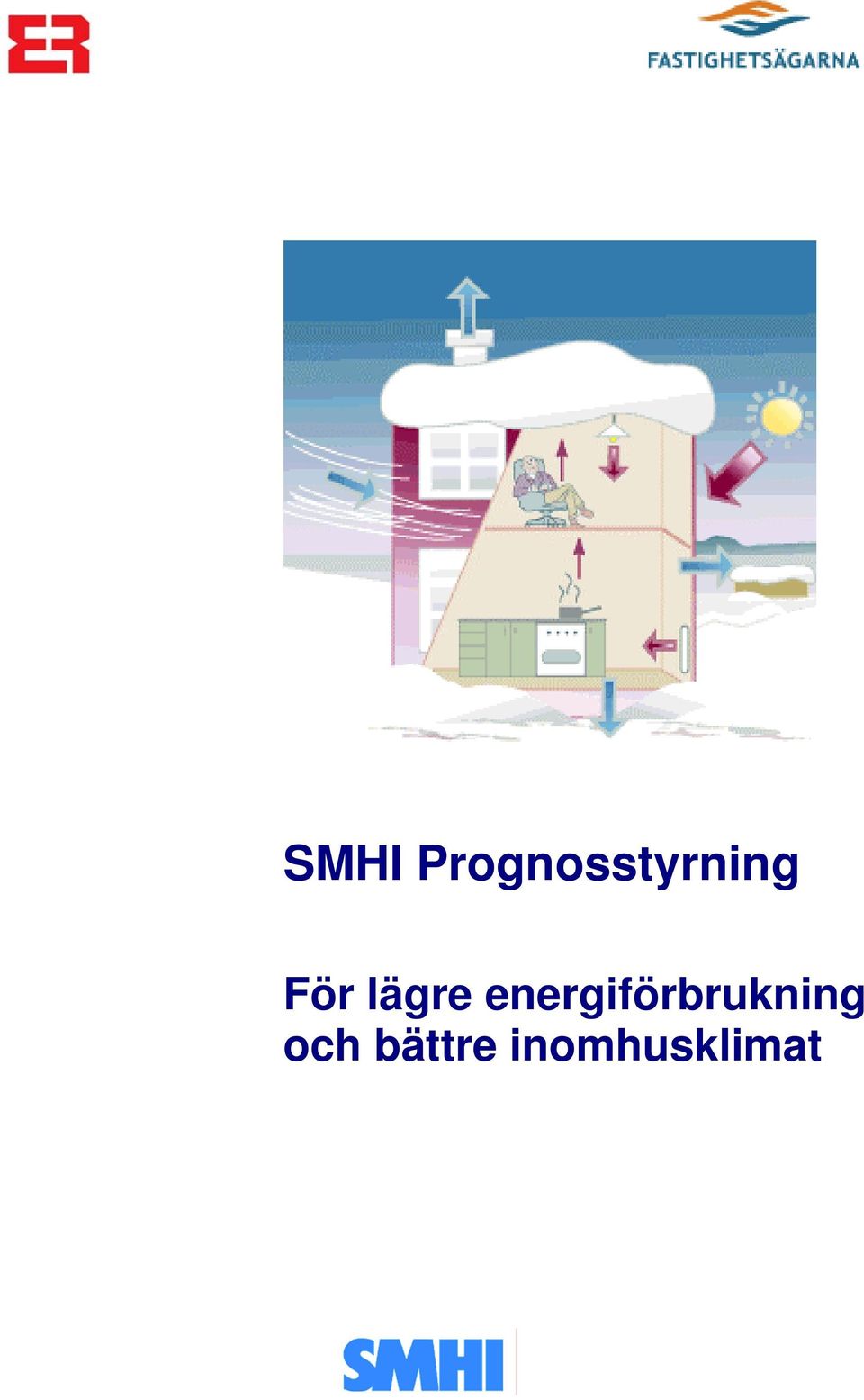 FASTIGHETSÄGARNA

SMHI Prognosstyrning

För lägre energiförbrukning och bättre inomhusklimat

SMHI